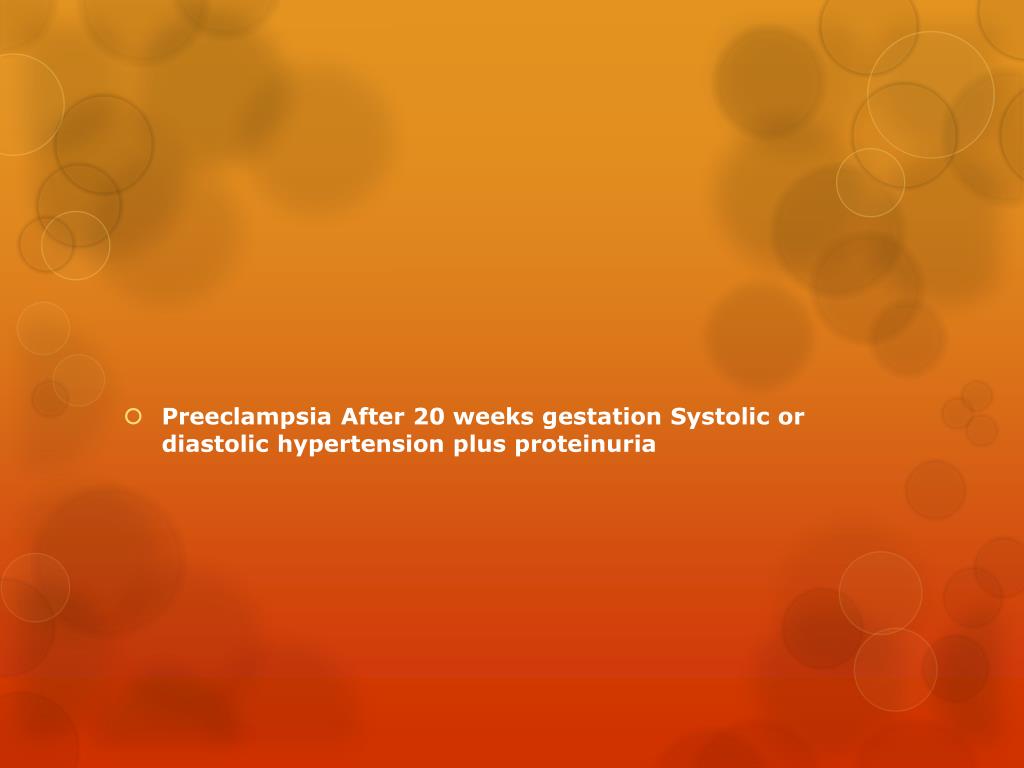 Preeclampsia After 20 weeks gestation Systolic or diastolic hypertension plus proteinuria